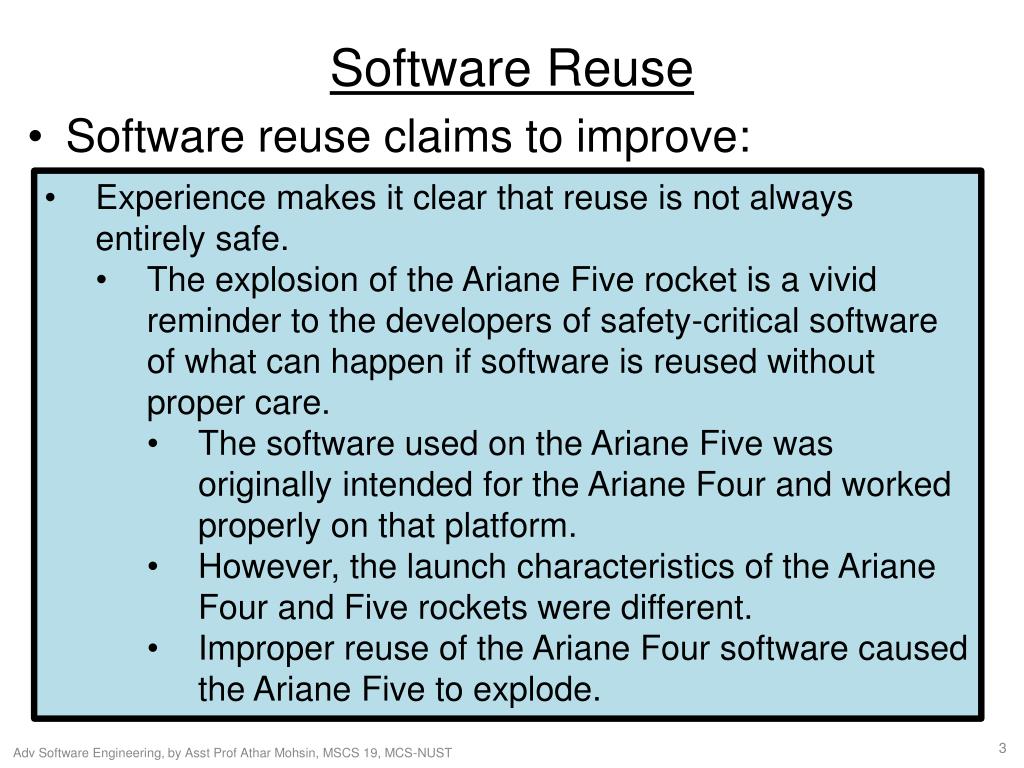 Software Reuse

• Software reuse claims to improve:

• Experience makes it clear that reuse is not always entirely safe.
  • The explosion of the Ariane Five rocket is a vivid reminder to the developers of safety-critical software of what can happen if software is reused without proper care.
    • The software used on the Ariane Five was originally intended for the Ariane Four and worked properly on that platform.
    • However, the launch characteristics of the Ariane Four and Five rockets were different.
    • Improper reuse of the Ariane Four software caused the Ariane Five to explode.

Adv Software Engineering, by Asst Prof Athar Mohsin, MSCS 19, MCS-NUST

3